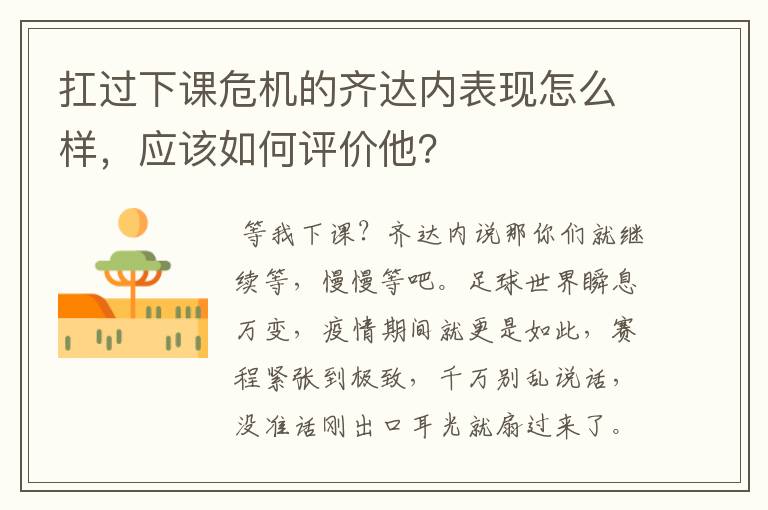 扛过下课危机的齐达内表现怎么样，应该如何评价他?

等我下课？齐达内说那你们就继续等，慢慢等吧。足球世界瞬息万变，疫情期间就更是如此，赛程紧张到极致，千万别乱说话，没准话刚出口耳光就扇过来了。